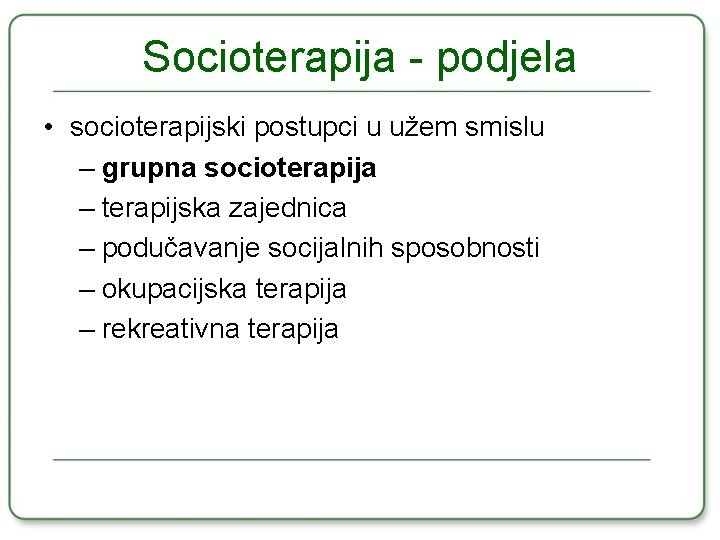 Socioterapija - podjela

• socioterapijski postupci u užem smislu
– grupna socioterapija
– terapijska zajednica
– podučavanje socijalnih sposobnosti
– okupacijska terapija
– rekreativna terapija